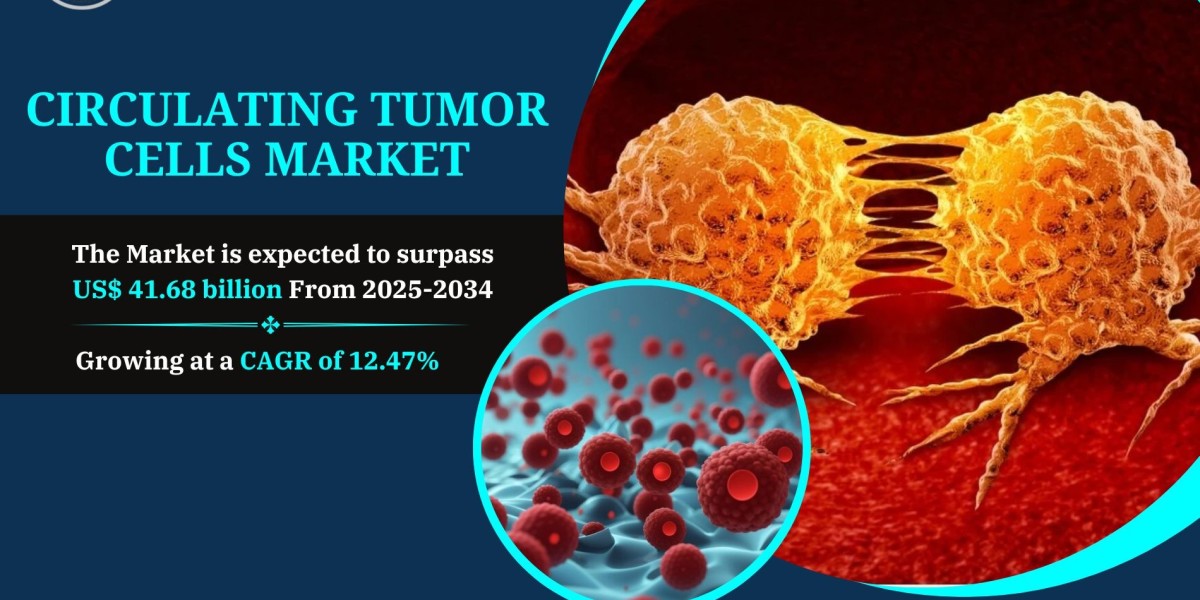 CIRCULATING TUMOR CELLS MARKET

The Market is expected to surpass US$ 41.68 billion From 2025-2034

Growing at a CAGR of 12.47%